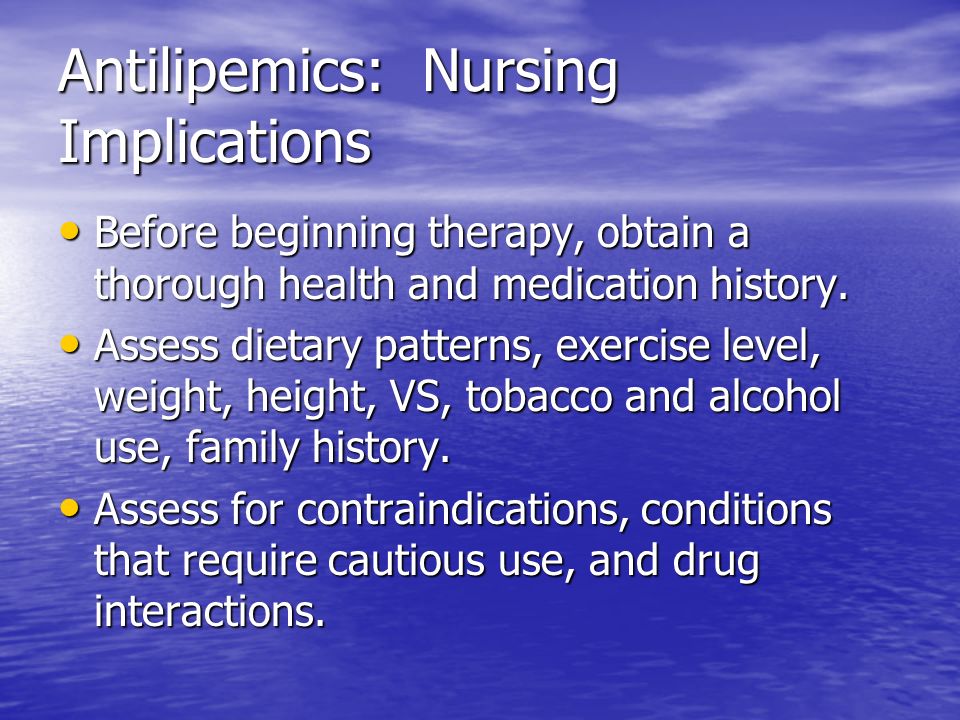 Antilipemics: Nursing Implications

• Before beginning therapy, obtain a thorough health and medication history.
• Assess dietary patterns, exercise level, weight, height, VS, tobacco and alcohol use, family history.
• Assess for contraindications, conditions that require cautious use, and drug interactions.